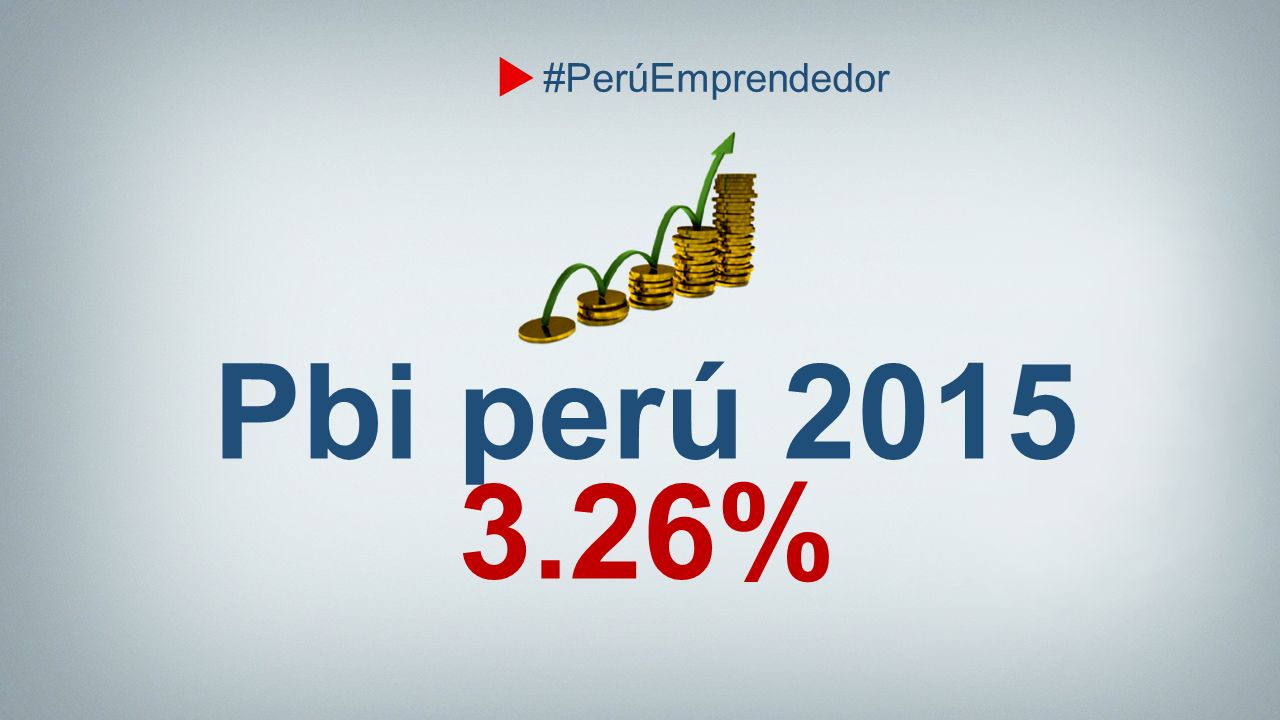 #PerúEmprendedor

Pbi perú 2015
3.26%